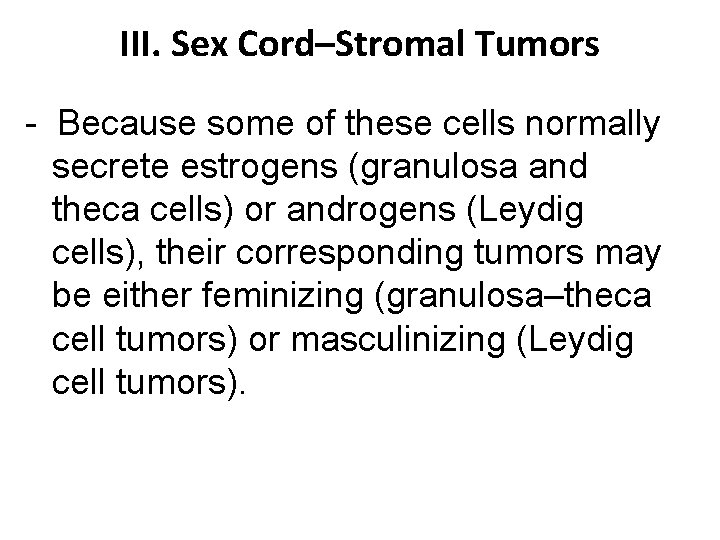 III. Sex Cord–Stromal Tumors

- Because some of these cells normally secrete estrogens (granulosa and theca cells) or androgens (Leydig cells), their corresponding tumors may be either feminizing (granulosa–theca cell tumors) or masculinizing (Leydig cell tumors).